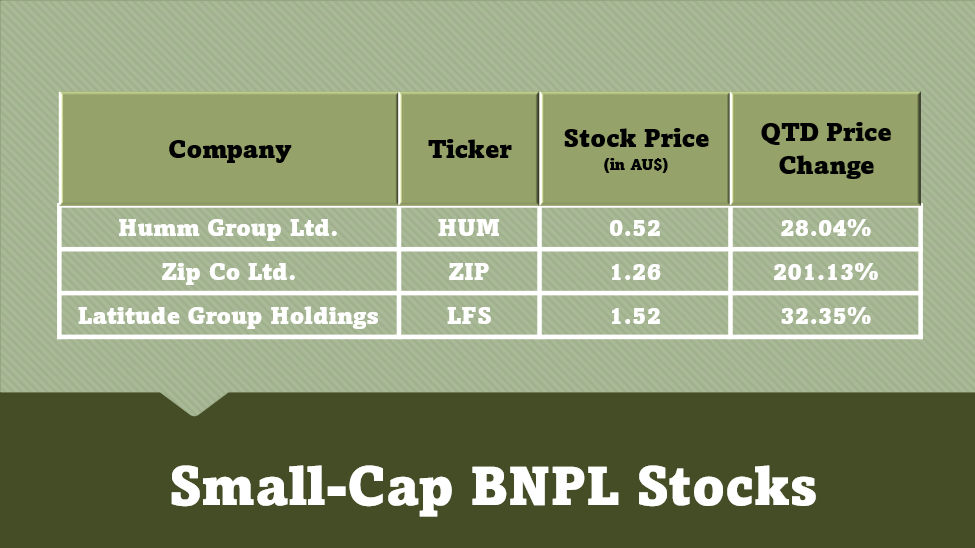 | Company | Ticker | Stock Price (in AU$) | QTD Price Change |
|---|---|---|---|
| Humm Group Ltd. | HUM | 0.52 | 28.04% |
| Zip Co Ltd. | ZIP | 1.26 | 201.13% |
| Latitude Group Holdings | LFS | 1.52 | 32.35% |

Small-Cap BNPL Stocks